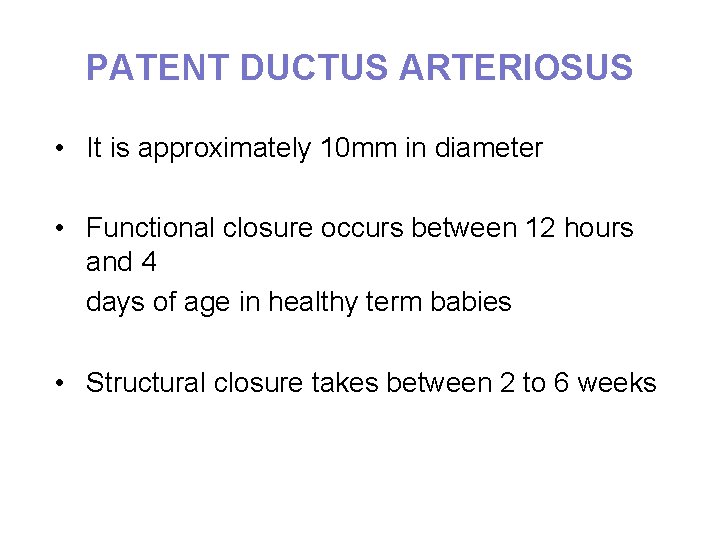 PATENT DUCTUS ARTERIOSUS

• It is approximately 10mm in diameter

• Functional closure occurs between 12 hours and 4
days of age in healthy term babies

• Structural closure takes between 2 to 6 weeks